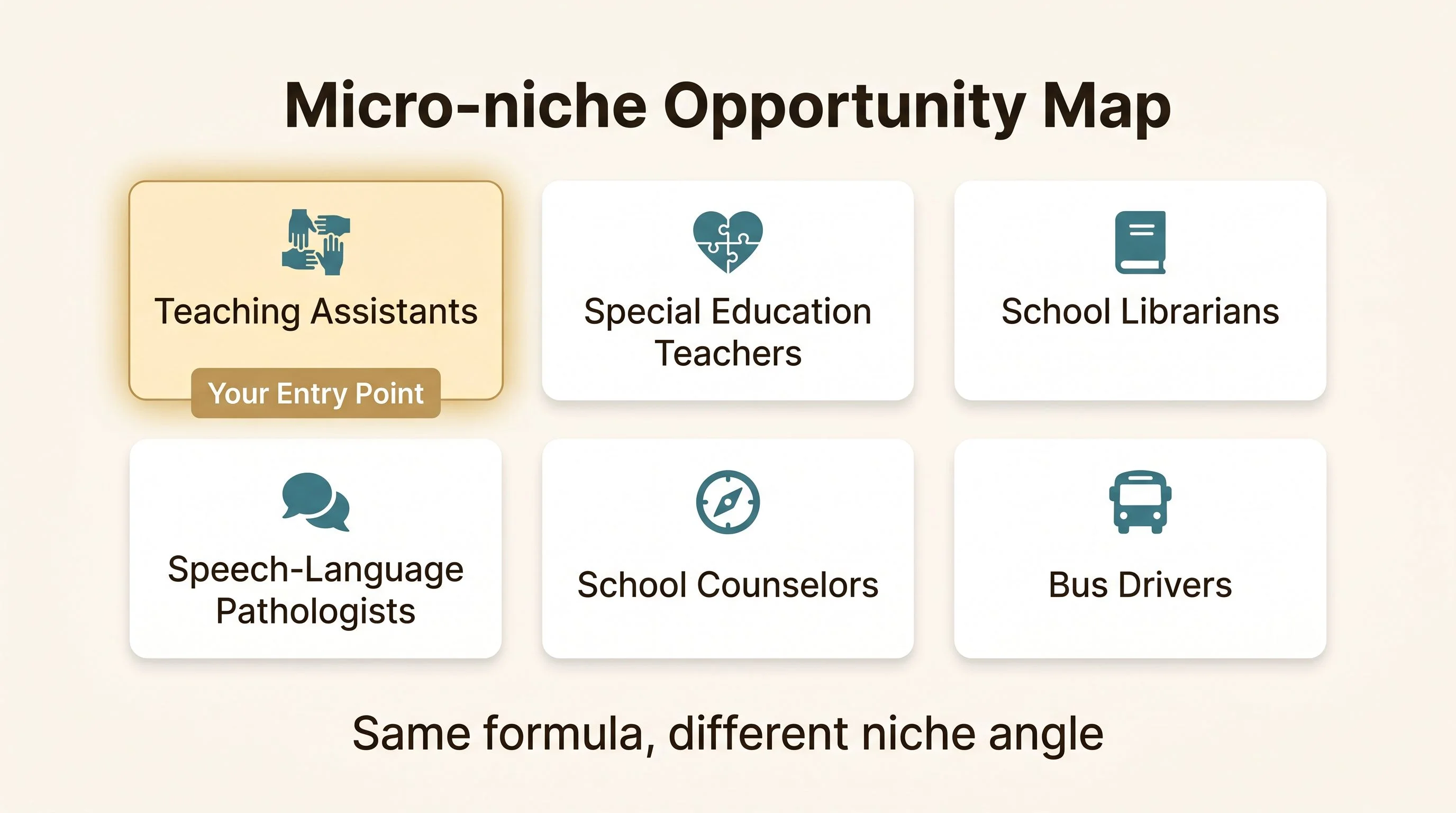 Micro-niche Opportunity Map

Teaching Assistants

Your Entry Point

Special Education Teachers

School Librarians

Speech-Language Pathologists

School Counselors

Bus Drivers

Same formula, different niche angle